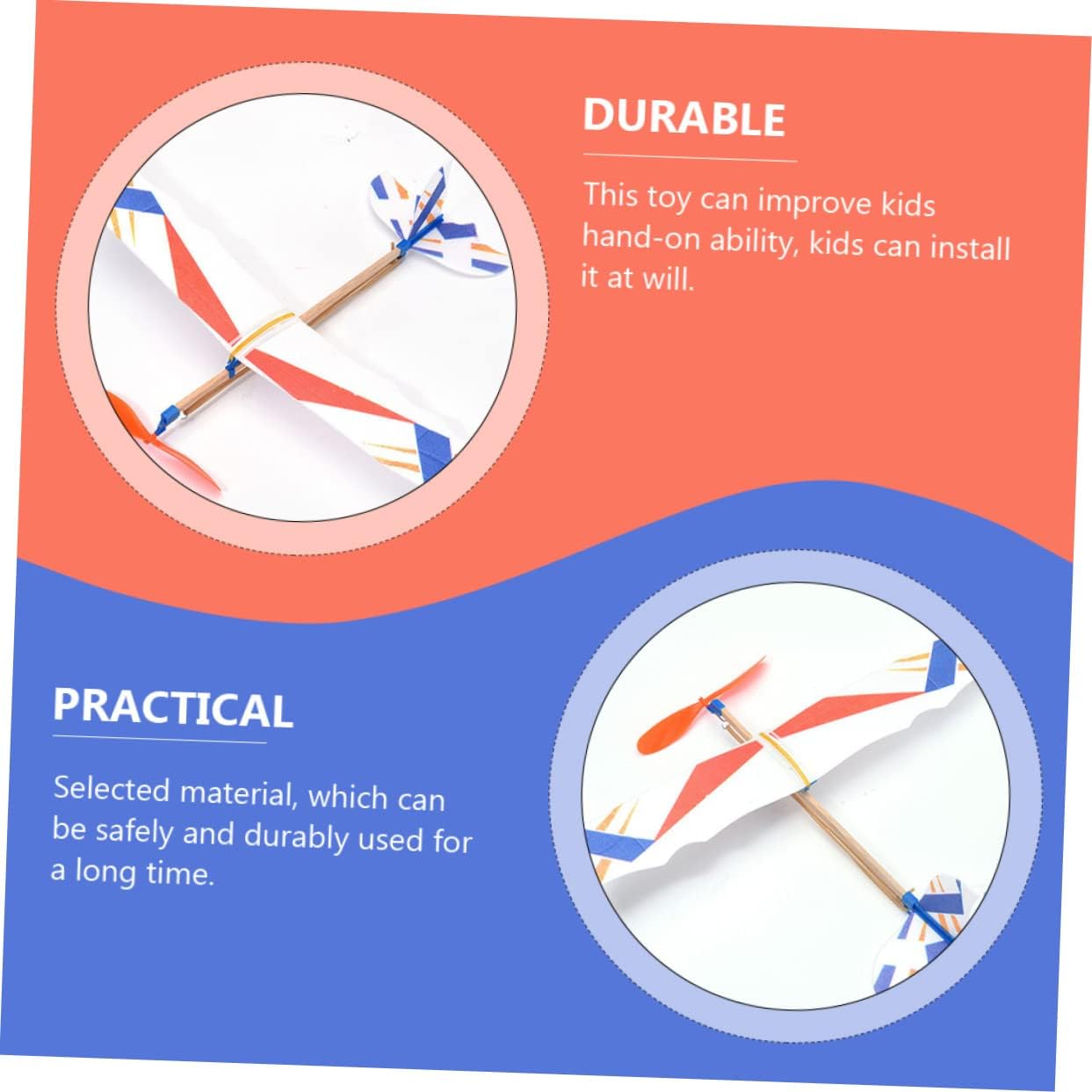 DURABLE

This toy can improve kids hand-on ability, kids can install it at will.

PRACTICAL

Selected material, which can be safely and durably used for a long time.